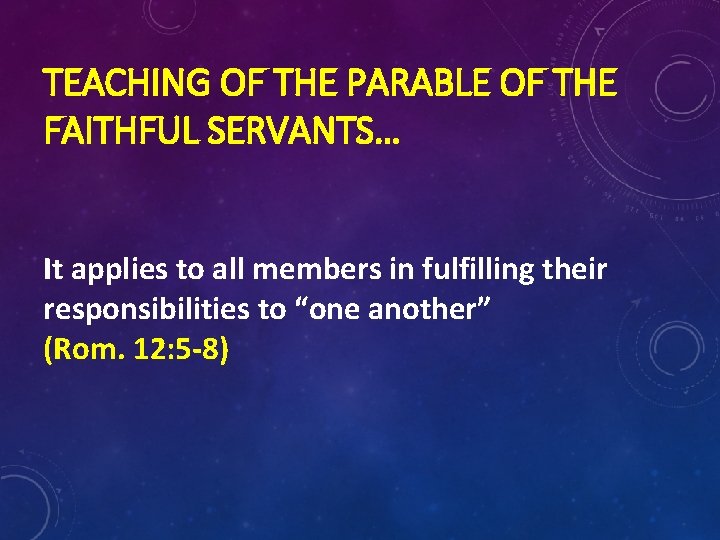 TEACHING OF THE PARABLE OF THE FAITHFUL SERVANTS…

It applies to all members in fulfilling their responsibilities to “one another”
(Rom. 12:5-8)